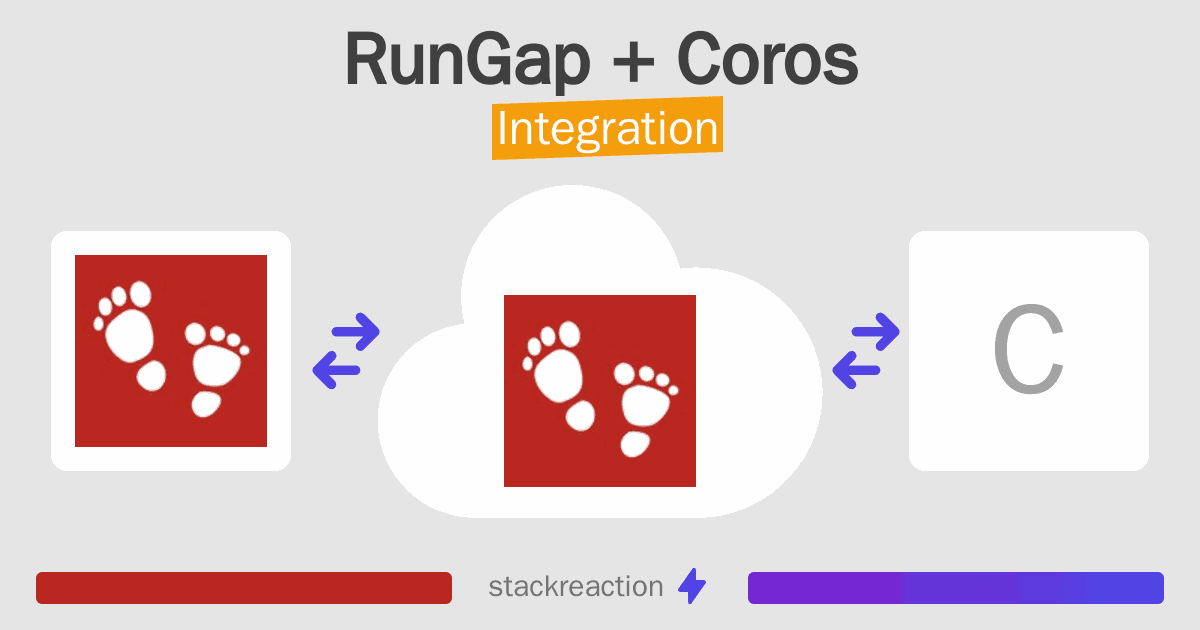 RunGap + Coros
Integration

C

stackreaction